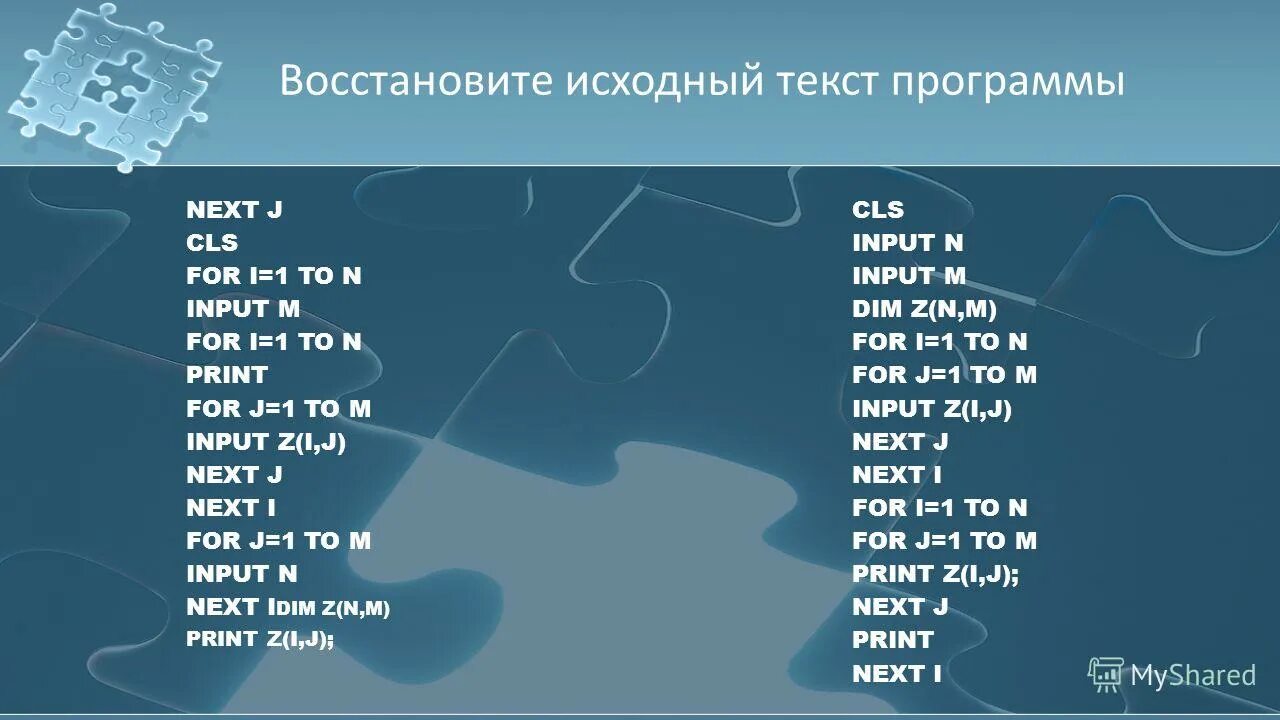 Восстановите исходный текст программы

NEXT J
CLS
FOR I=1 TO N
INPUT M
FOR I=1 TO N
PRINT
FOR J=1 TO M
INPUT Z(I,J)
NEXT J
NEXT I
FOR J=1 TO M
INPUT N
NEXT IDIM Z(N,M)
PRINT Z(I,J);

CLS
INPUT N
INPUT M
DIM Z(N,M)
FOR I=1 TO N
FOR J=1 TO M
INPUT Z(I,J)
NEXT J
NEXT I
FOR I=1 TO N
FOR J=1 TO M
PRINT Z(I,J);
NEXT J
PRINT
NEXT I

MyShared